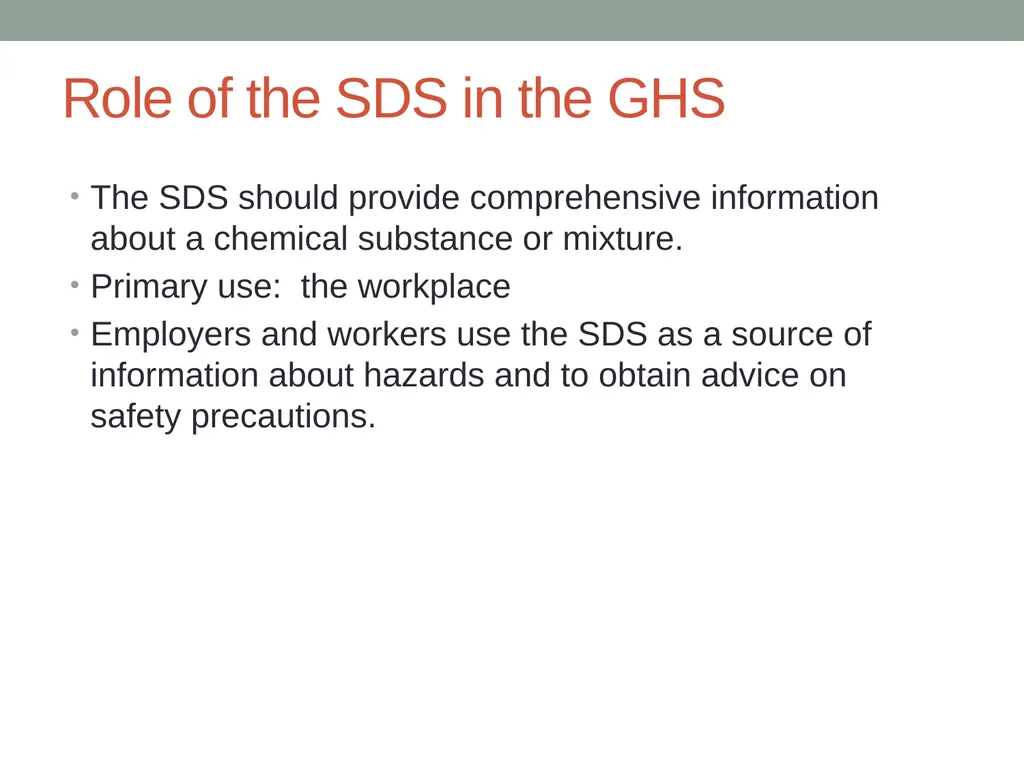 Role of the SDS in the GHS

• The SDS should provide comprehensive information about a chemical substance or mixture.
• Primary use:  the workplace
• Employers and workers use the SDS as a source of information about hazards and to obtain advice on safety precautions.